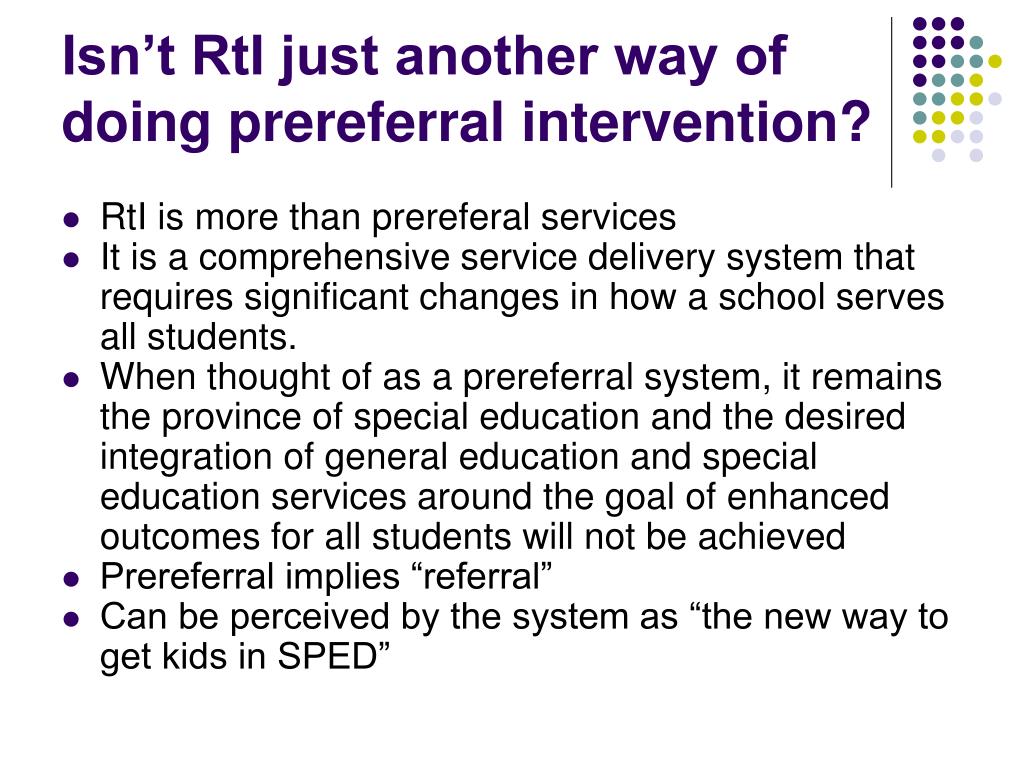 Isn’t RtI just another way of doing prereferral intervention?

- RtI is more than prereferal services
- It is a comprehensive service delivery system that requires significant changes in how a school serves all students.
- When thought of as a prereferral system, it remains the province of special education and the desired integration of general education and special education services around the goal of enhanced outcomes for all students will not be achieved
- Prereferral implies “referral”
- Can be perceived by the system as “the new way to get kids in SPED”